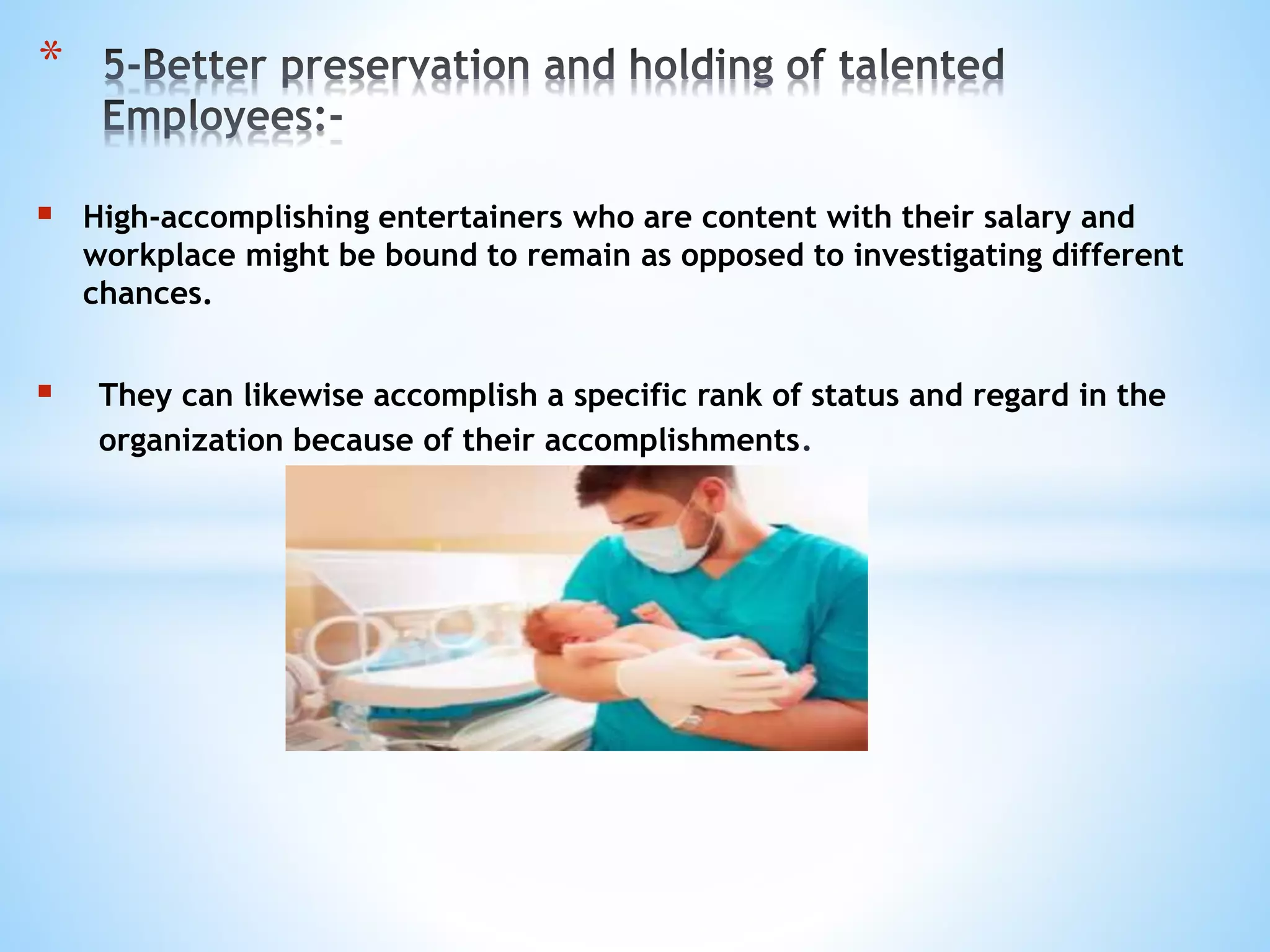 * 5-Better preservation and holding of talented Employees:-

▪ High-accomplishing entertainers who are content with their salary and workplace might be bound to remain as opposed to investigating different chances.

▪ They can likewise accomplish a specific rank of status and regard in the organization because of their accomplishments.